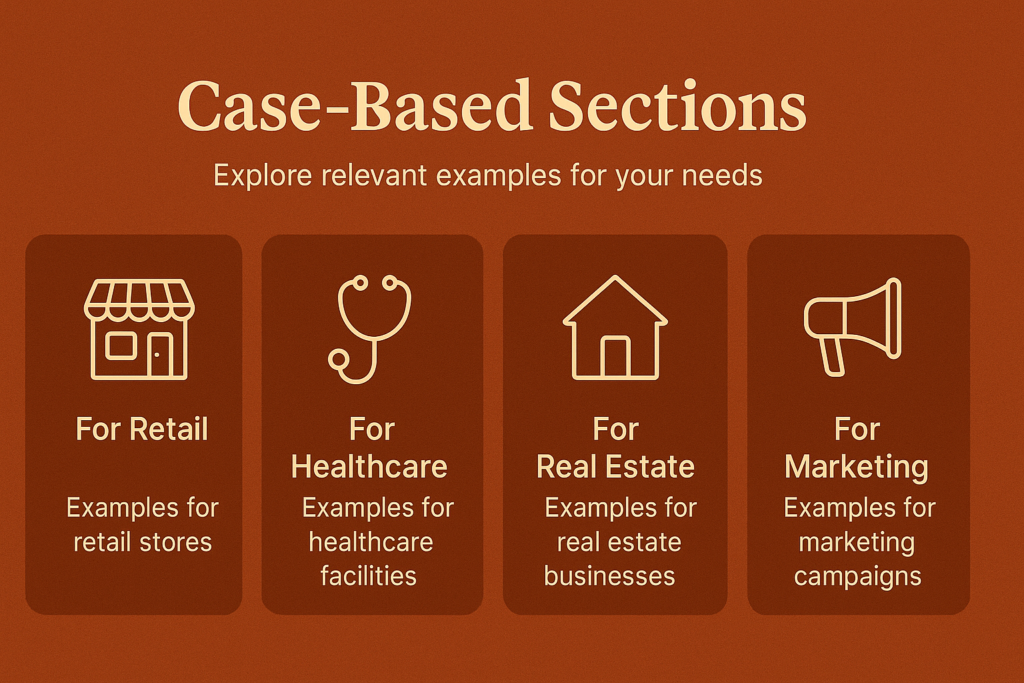 Case-Based Sections

Explore relevant examples for your needs

For Retail

Examples for retail stores

For Healthcare

Examples for healthcare facilities

For Real Estate

Examples for real estate businesses

For Marketing

Examples for marketing campaigns